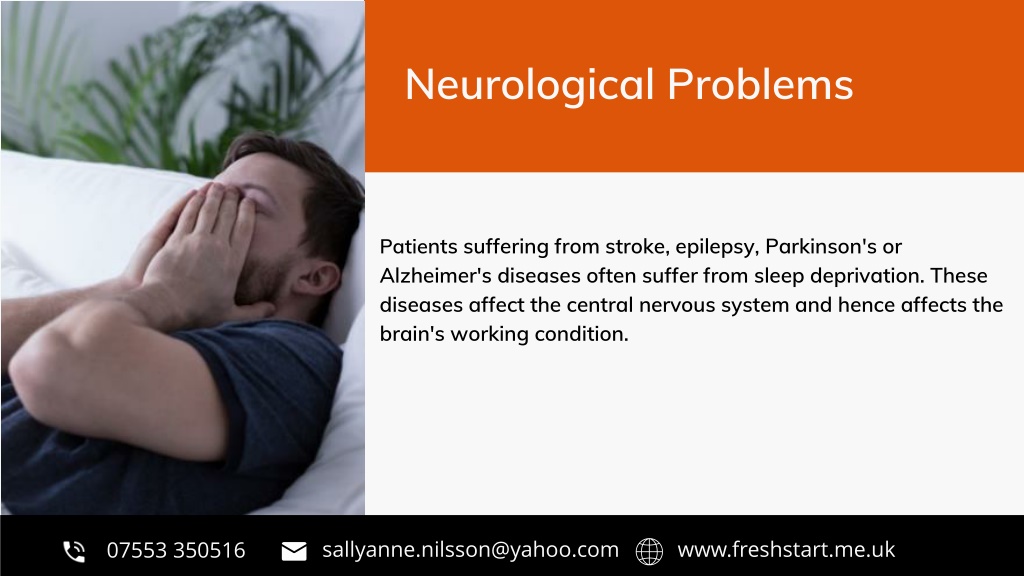 Neurological Problems

Patients suffering from stroke, epilepsy, Parkinson's or Alzheimer's diseases often suffer from sleep deprivation. These diseases affect the central nervous system and hence affects the brain's working condition.

07553 350516 sallyanne.nilsson@yahoo.com www.freshstart.me.uk